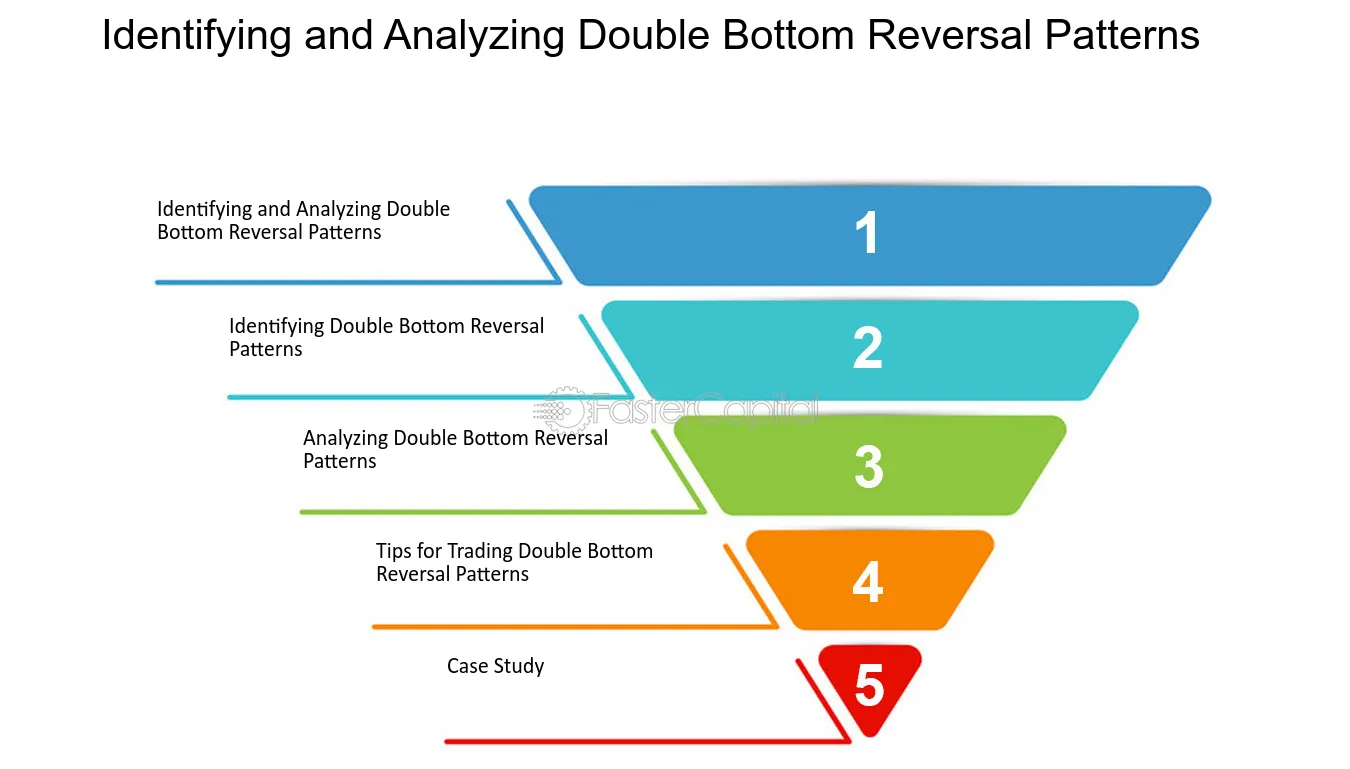 Identifying and Analyzing Double Bottom Reversal Patterns

Identifying and Analyzing Double Bottom Reversal Patterns

1

Identifying Double Bottom Reversal Patterns

2

FasterCapital

Analyzing Double Bottom Reversal Patterns

3

Tips for Trading Double Bottom Reversal Patterns

4

Case Study

5